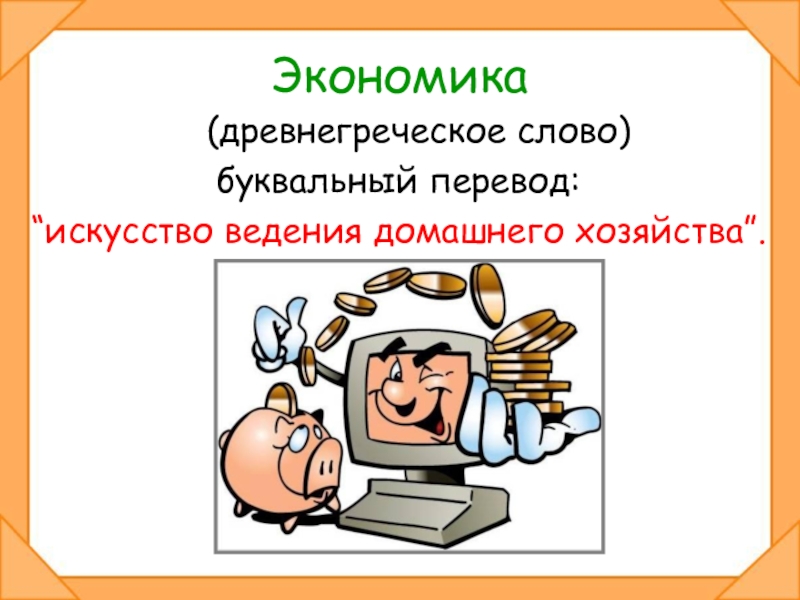 Экономика

(древнегреческое слово)

буквальный перевод:

“искусство ведения домашнего хозяйства”.